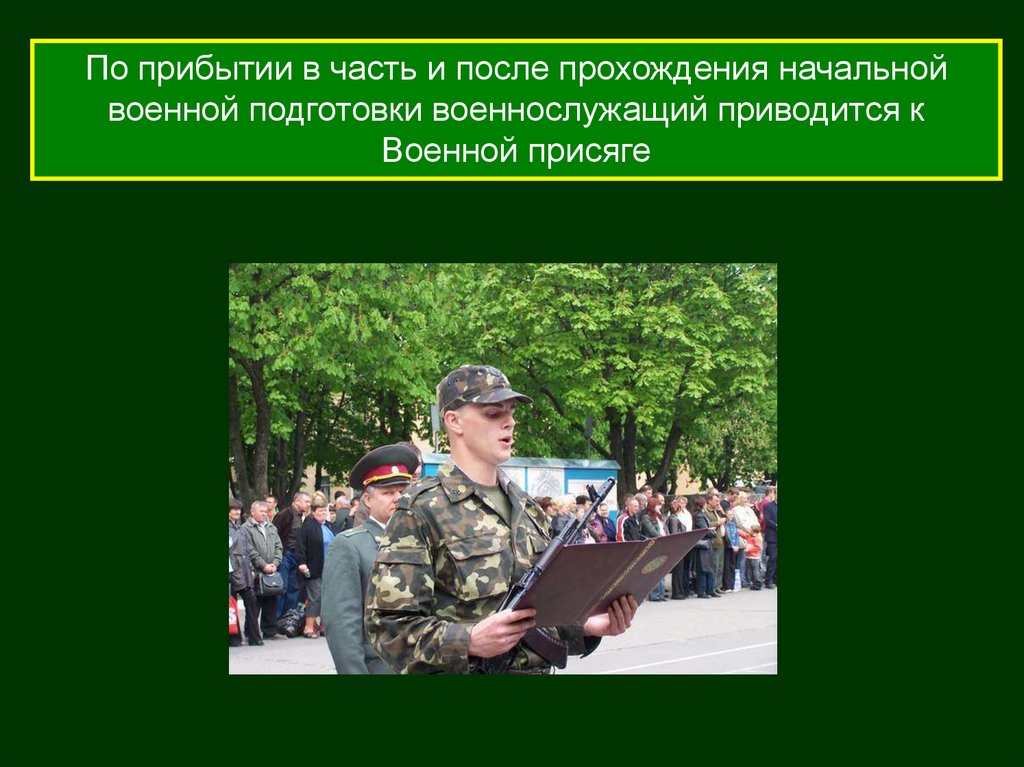 По прибытии в часть и после прохождения начальной военной подготовки военнослужащий приводится к Военной присяге